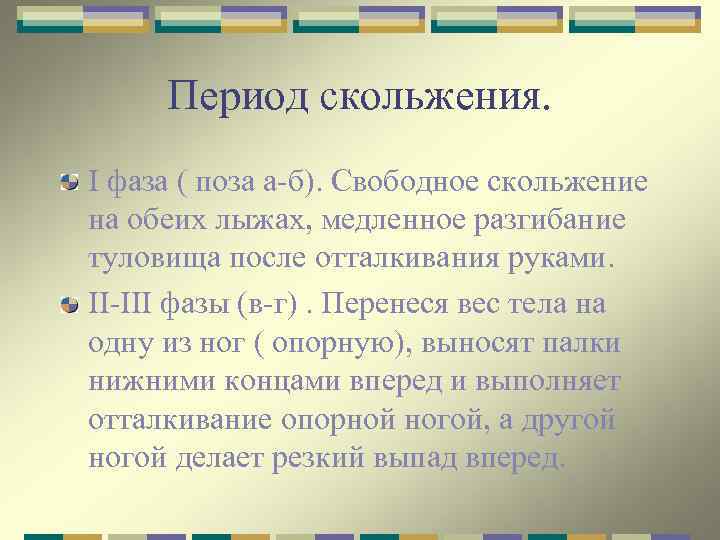 Период скольжения.

I фаза ( поза а-б). Свободное скольжение на обеих лыжах, медленное разгибание туловища после отталкивания руками.

II-III фазы (в-г) . Перенеся вес тела на одну из ног ( опорную), выносят палки нижними концами вперед и выполняет отталкивание опорной ногой, а другой ногой делает резкий выпад вперед.